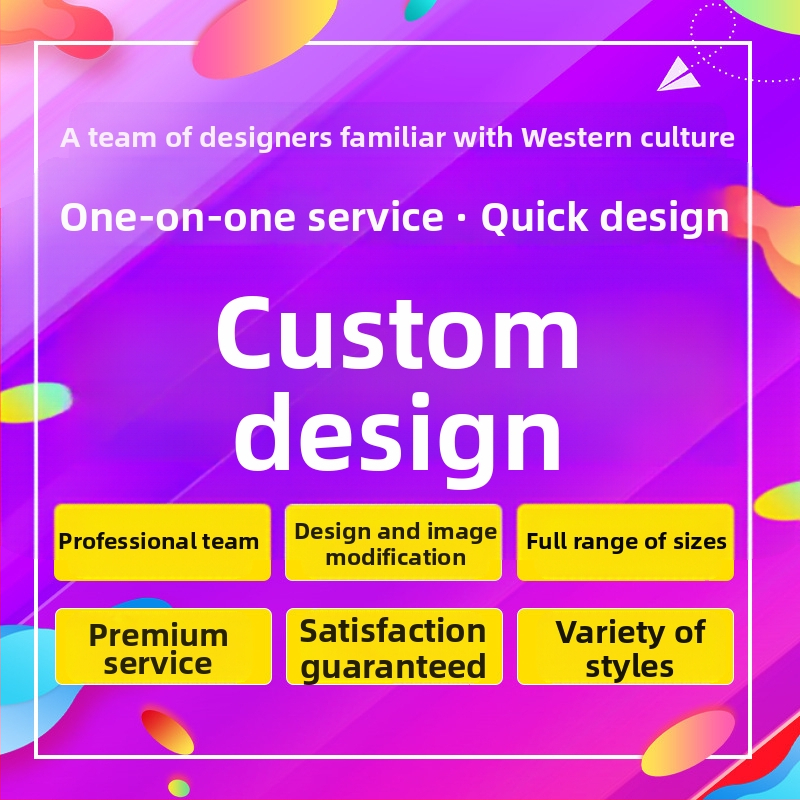 A team of designers familiar with Western culture

One-on-one service · Quick design

Custom design

Professional team

Design and image modification

Full range of sizes

Premium service

Satisfaction guaranteed

Variety of styles